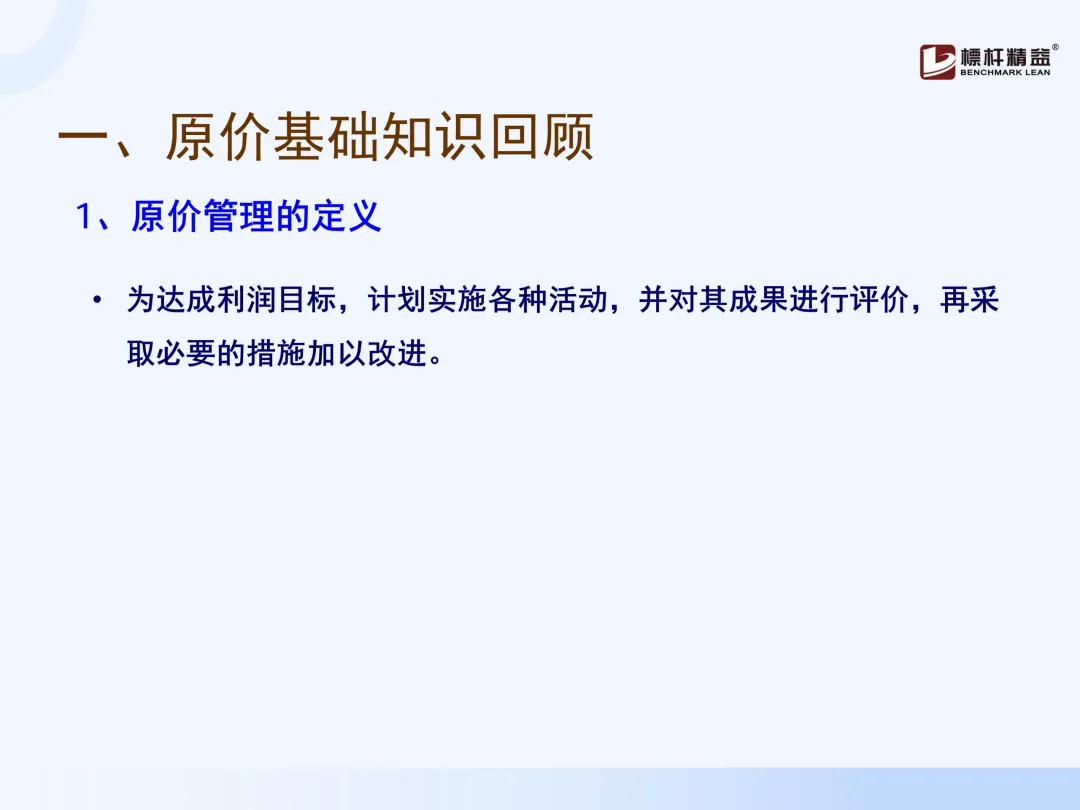 標杆精益®
BENCHMARK LEAN

一、原价基础知识回顾

1、原价管理的定义

• 为达成利润目标，计划实施各种活动，并对其成果进行评价，再采取必要的措施加以改进。